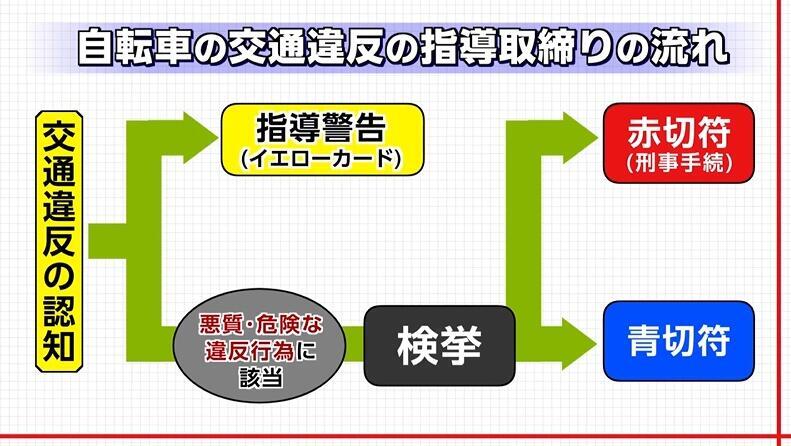 自転車の交通違反の指導取締りの流れ

交通違反の認知

指導警告
(イエローカード)

悪質・危険な違反行為に該当

検挙

赤切符
(刑事手続)

青切符